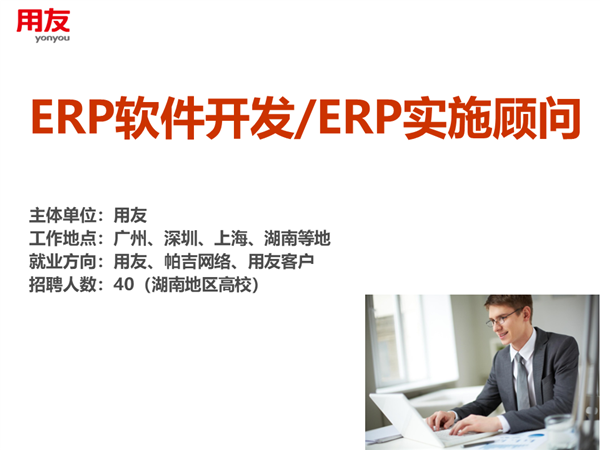 用友
yonyou

ERP软件开发/ERP实施顾问

主体单位：用友
工作地点：广州、深圳、上海、湖南等地
就业方向：用友、帕吉网络、用友客户
招聘人数：40（湖南地区高校）